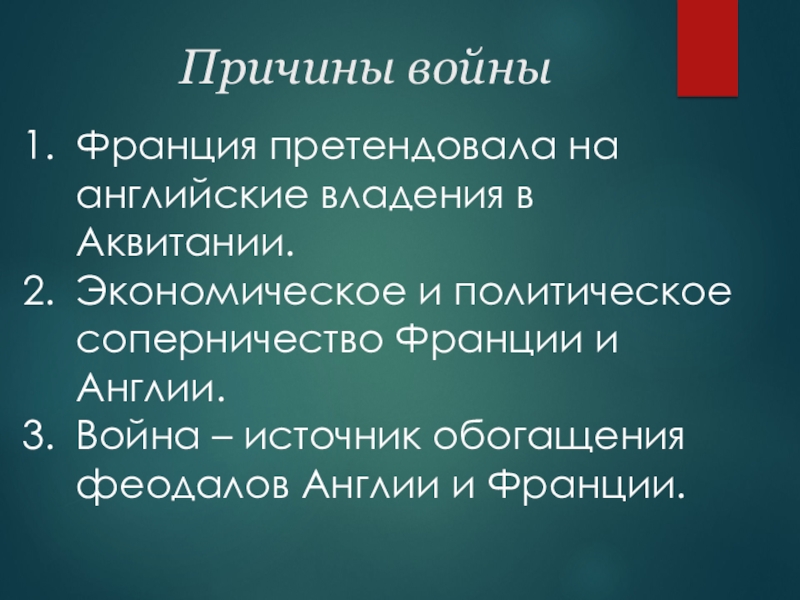 Причины войны

1. Франция претендовала на английские владения в Аквитании.
2. Экономическое и политическое соперничество Франции и Англии.
3. Война – источник обогащения феодалов Англии и Франции.